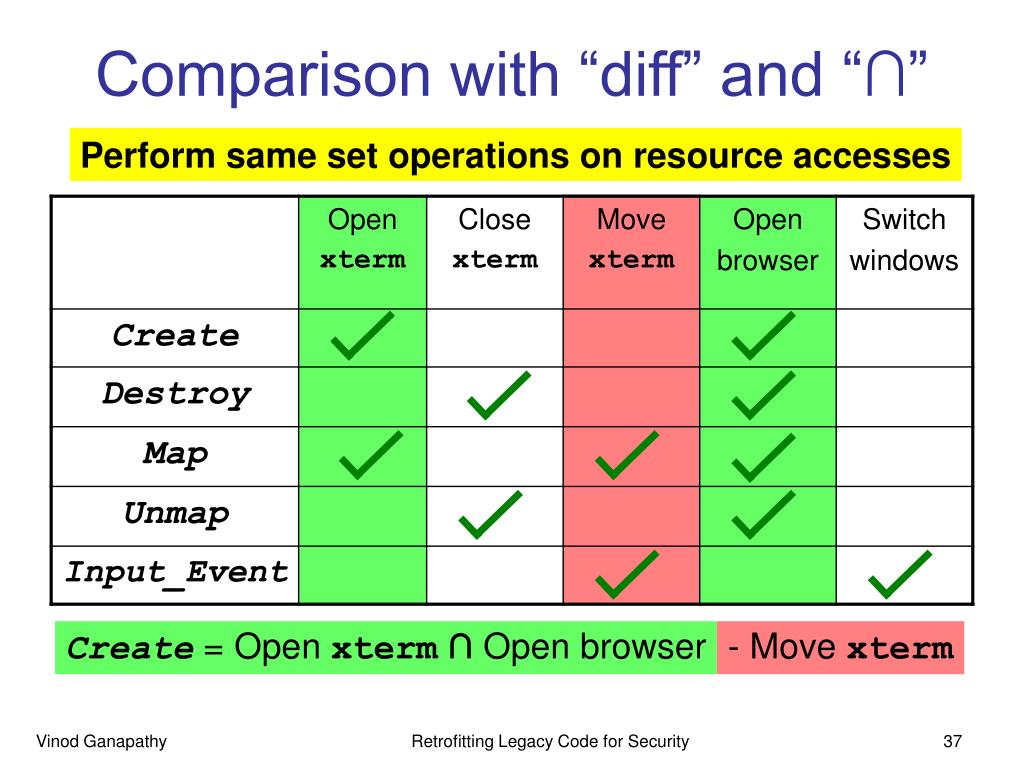 Comparison with “diff” and “∩”

Perform same set operations on resource accesses

| | Open xterm | Close xterm | Move xterm | Open browser | Switch windows |
|---|---|---|---|---|---|
| Create | ✓ | | | ✓ | |
| Destroy | | ✓ | | ✓ | |
| Map | ✓ | | ✓ | ✓ | |
| Unmap | | ✓ | | ✓ | |
| Input_Event | | | ✓ | | ✓ |

Create = Open xterm ∩ Open browser - Move xterm

Vinod Ganapathy

Retrofitting Legacy Code for Security

37